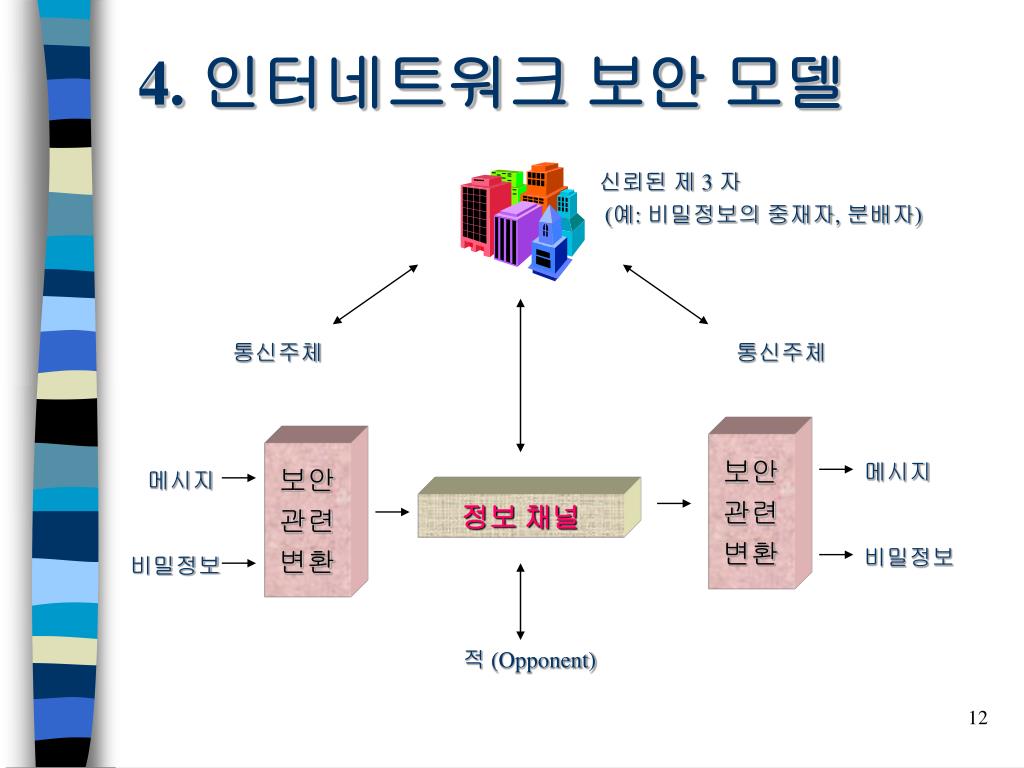 4. 인터네트워크 보안 모델

신뢰된 제 3 자
(예: 비밀정보의 중재자, 분배자)

통신주체

통신주체

메시지

비밀정보

보안
관련
변환

정보 채널

보안
관련
변환

메시지

비밀정보

적 (Opponent)

12